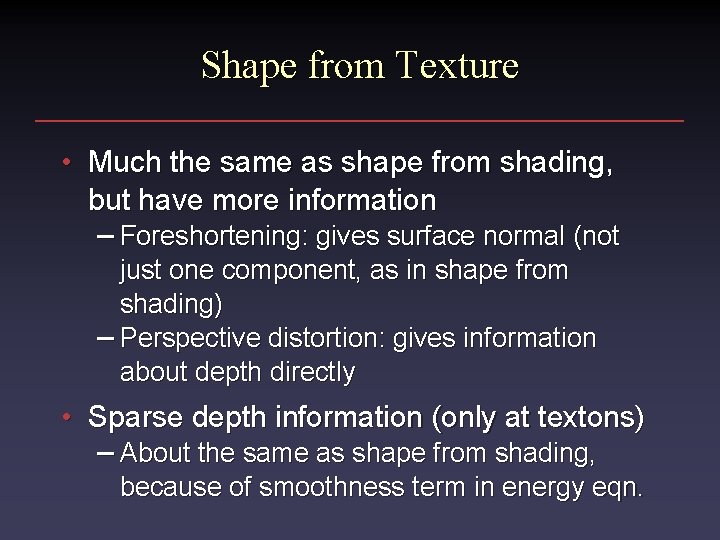 Shape from Texture

• Much the same as shape from shading, but have more information
– Foreshortening: gives surface normal (not just one component, as in shape from shading)
– Perspective distortion: gives information about depth directly

• Sparse depth information (only at textons)
– About the same as shape from shading, because of smoothness term in energy eqn.